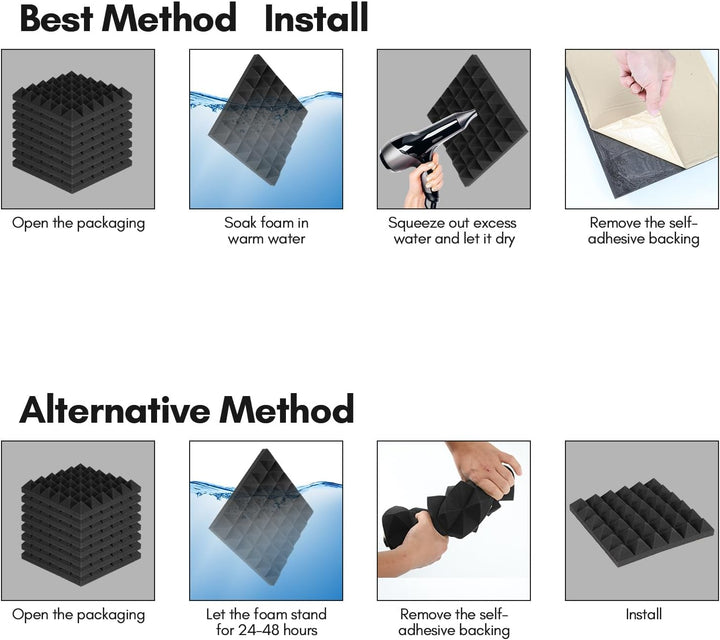 Best Method Install

Open the packaging

Soak foam in warm water

Squeeze out excess water and let it dry

Remove the self-adhesive backing

Alternative Method

Open the packaging

Let the foam stand for 24-48 hours

Remove the self-adhesive backing

Install